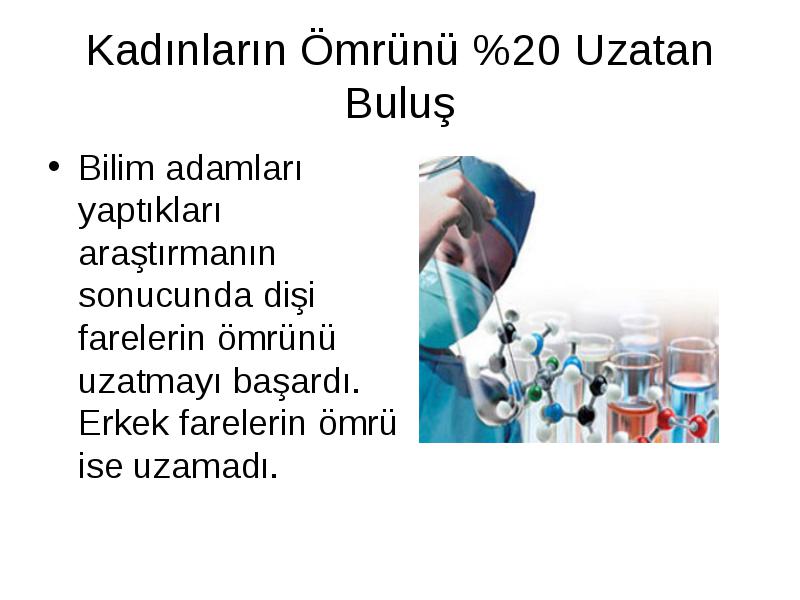 Kadınların Ömrünü %20 Uzatan Buluş

• Bilim adamları yaptıkları araştırmanın sonucunda dişi farelerin ömrünü uzatmayı başardı. Erkek farelerin ömrü ise uzamadı.